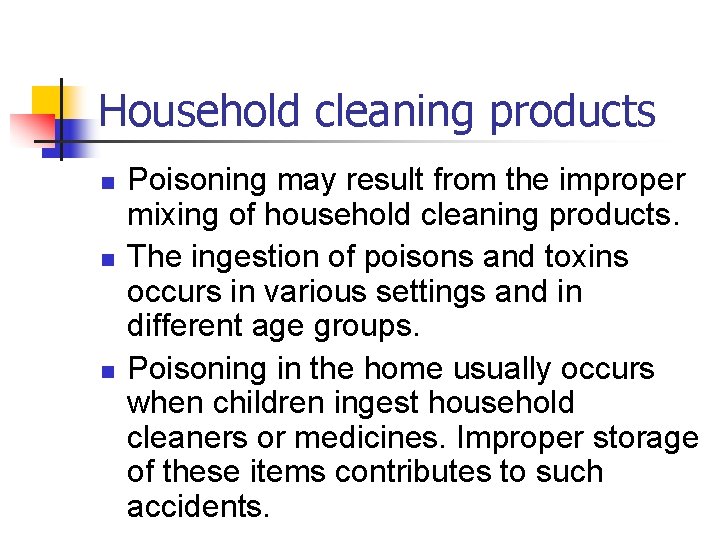 Household cleaning products

- Poisoning may result from the improper mixing of household cleaning products.
- The ingestion of poisons and toxins occurs in various settings and in different age groups.
- Poisoning in the home usually occurs when children ingest household cleaners or medicines. Improper storage of these items contributes to such accidents.